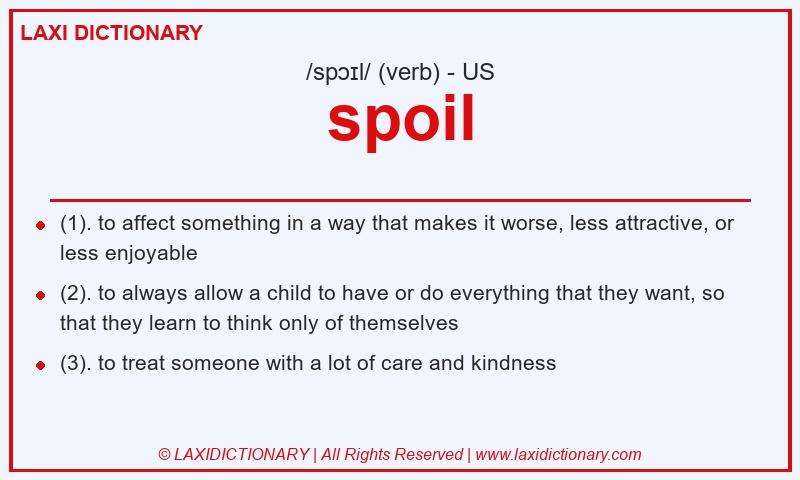 LAXI DICTIONARY

/spɔɪl/ (verb) - US

spoil

(1). to affect something in a way that makes it worse, less attractive, or less enjoyable

(2). to always allow a child to have or do everything that they want, so that they learn to think only of themselves

(3). to treat someone with a lot of care and kindness

© LAXIDICTIONARY | All Rights Reserved | www.laxidictionary.com